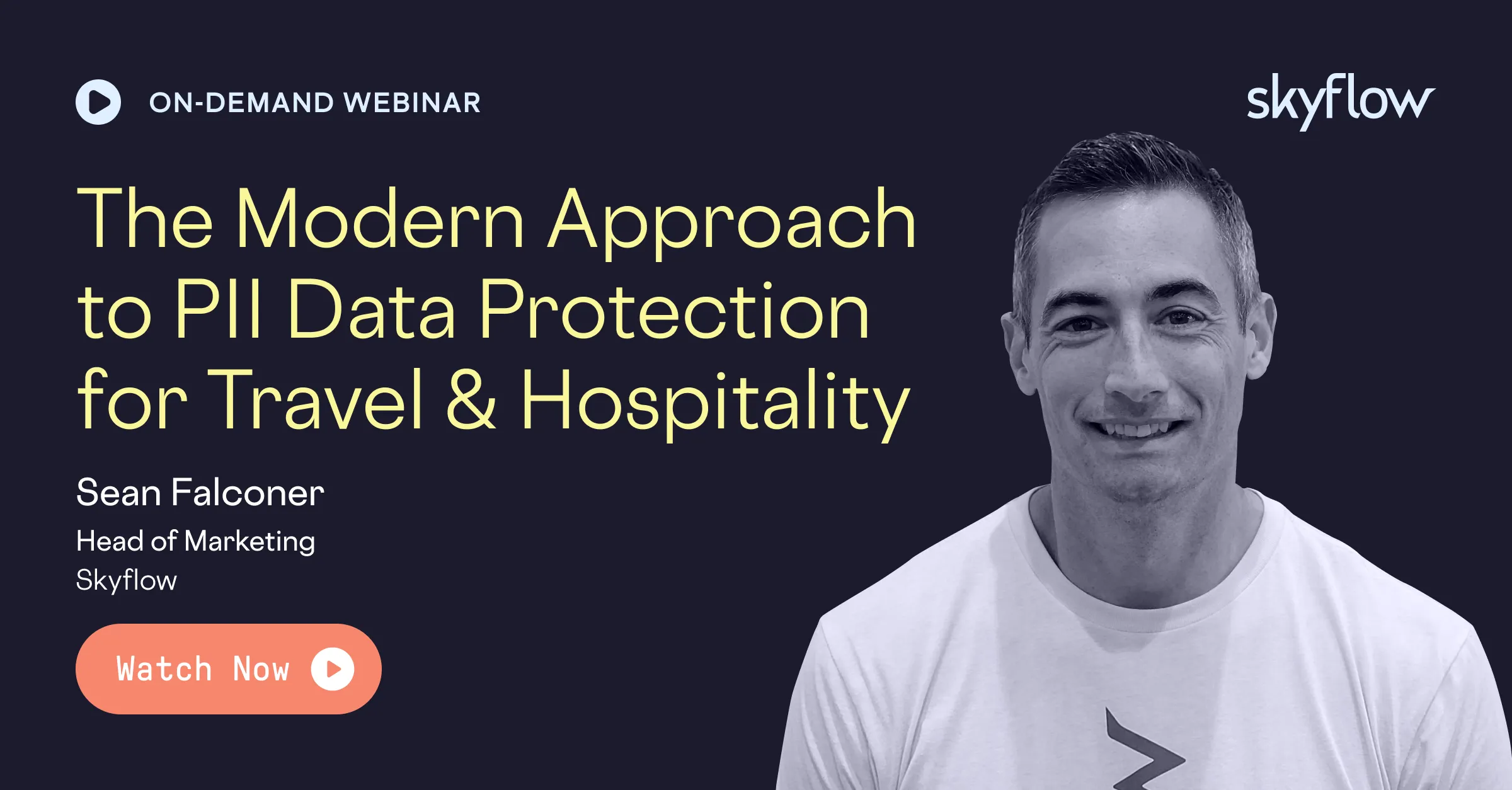 ON-DEMAND WEBINAR

skyflow

The Modern Approach to PII Data Protection for Travel & Hospitality

Sean Falconer
Head of Marketing
Skyflow

Watch Now